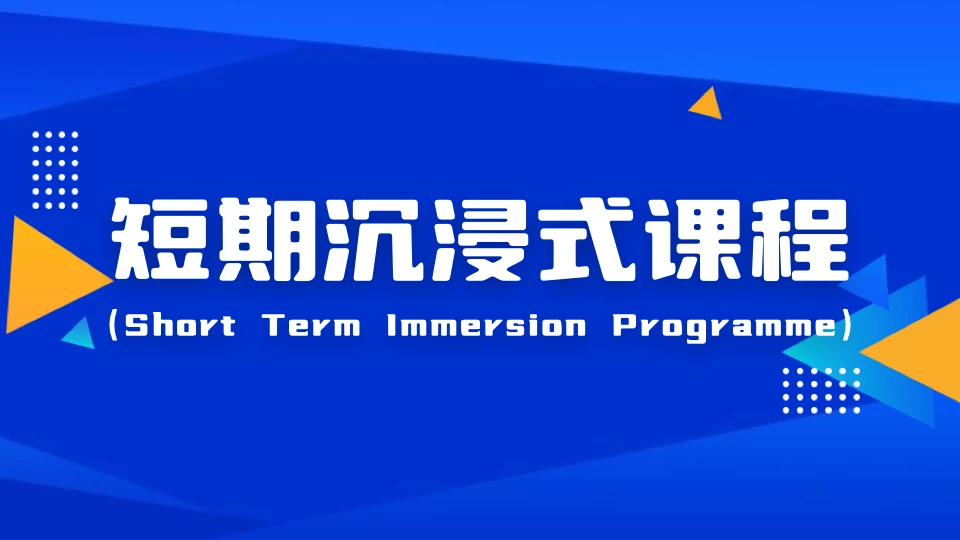 短期沉浸式课程
(Short Term Immersion Programme)